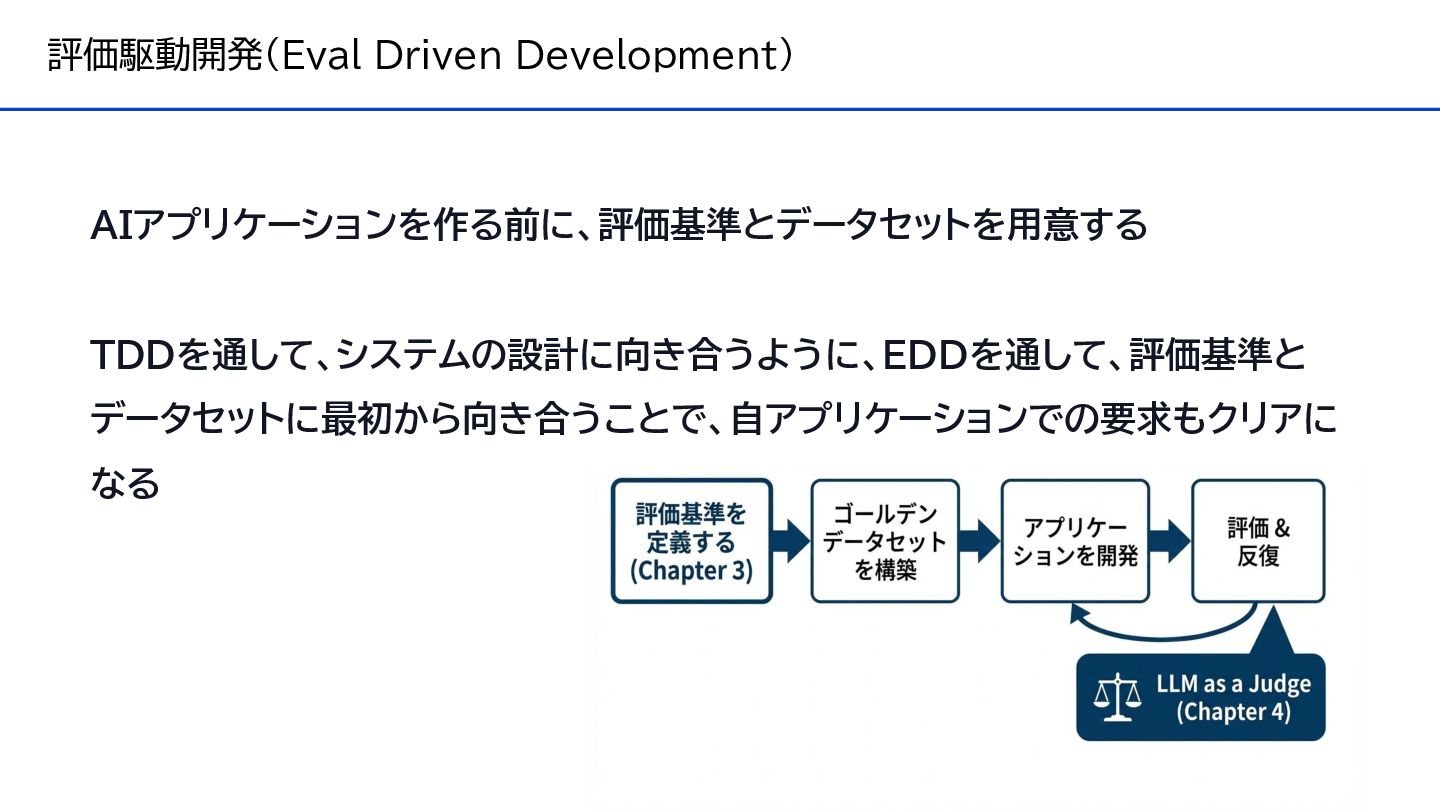 評価駆動開発（Eval Driven Development）

AIアプリケーションを作る前に、評価基準とデータセットを用意する

TDDを通して、システムの設計に向き合うように、EDDを通して、評価基準とデータセットに最初から向き合うことで、自アプリケーションでの要求もクリアになる

評価基準を定義する (Chapter 3)

ゴールデンデータセットを構築

アプリケーションを開発

評価 & 反復

LLM as a Judge (Chapter 4)